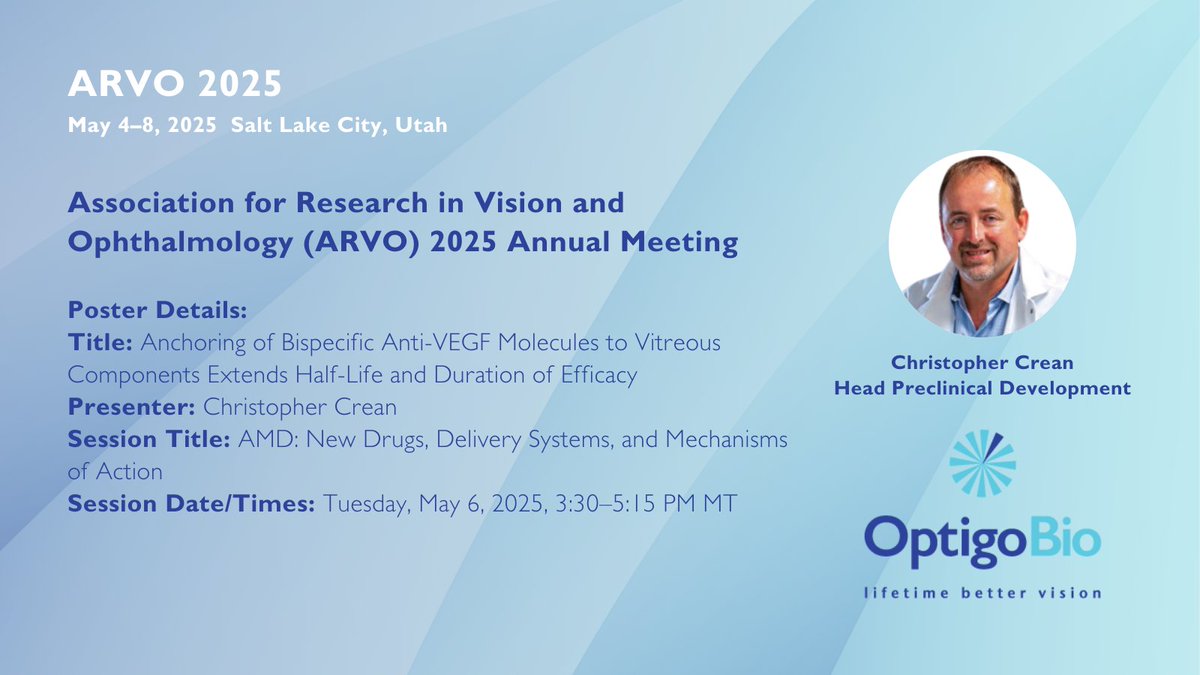 ARVO 2025
May 4–8, 2025 Salt Lake City, Utah

Association for Research in Vision and Ophthalmology (ARVO) 2025 Annual Meeting

Poster Details:
Title: Anchoring of Bispecific Anti-VEGF Molecules to Vitreous Components Extends Half-Life and Duration of Efficacy
Presenter: Christopher Crean
Session Title: AMD: New Drugs, Delivery Systems, and Mechanisms of Action
Session Date/Times: Tuesday, May 6, 2025, 3:30–5:15 PM MT

Christopher Crean
Head Preclinical Development

OptigoBio
lifetime better vision